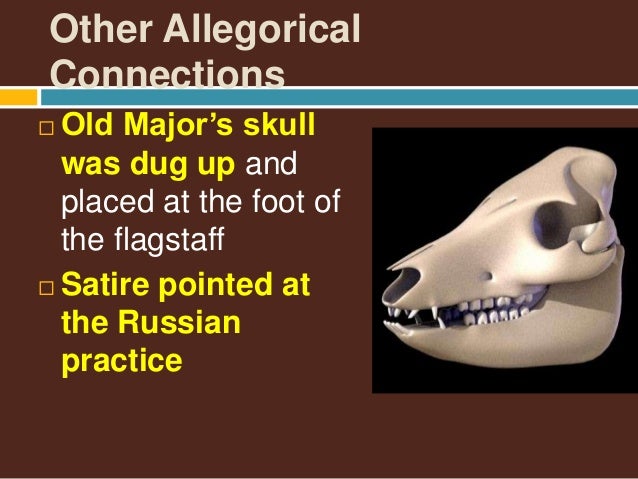 Other Allegorical Connections

□ Old Major's skull was dug up and placed at the foot of the flagstaff

□ Satire pointed at the Russian practice